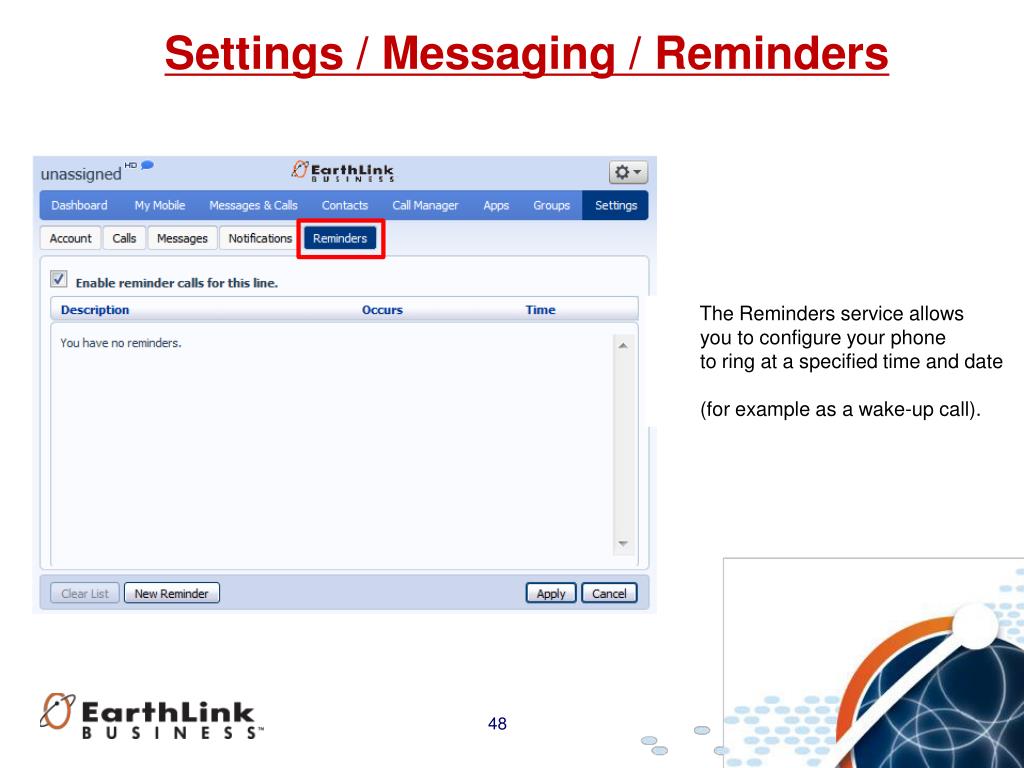 Settings / Messaging / Reminders

unassigned HD

EarthLink BUSINESS

Dashboard My Mobile Messages & Calls Contacts Call Manager Apps Groups Settings

Account Calls Messages Notifications Reminders

Enable reminder calls for this line.

| Description | Occurs | Time |
|---|---|---|
| You have no reminders. | | |

Clear List New Reminder Apply Cancel

The Reminders service allows you to configure your phone to ring at a specified time and date

(for example as a wake-up call).

EarthLink BUSINESS™

48